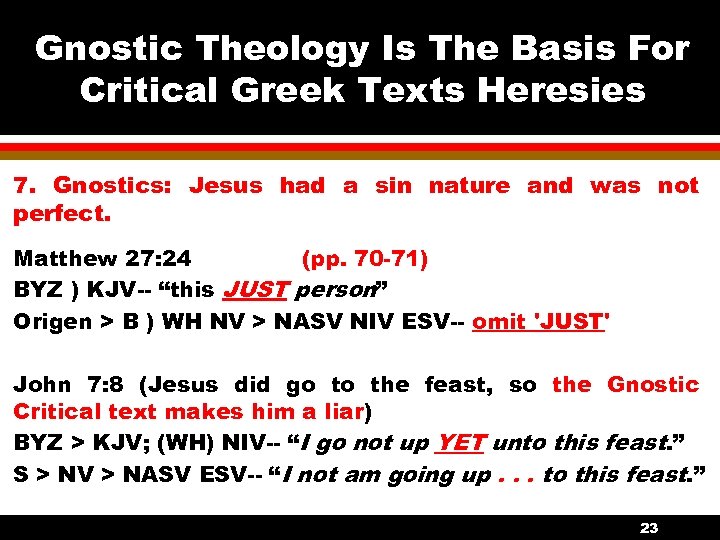 Gnostic Theology Is The Basis For Critical Greek Texts Heresies

7. Gnostics: Jesus had a sin nature and was not perfect.

Matthew 27:24 (pp. 70-71)
BYZ ) KJV-- “this JUST person”
Origen > B ) WH NV > NASV NIV ESV-- omit 'JUST'

John 7:8 (Jesus did go to the feast, so the Gnostic Critical text makes him a liar)
BYZ > KJV; (WH) NIV-- “I go not up YET unto this feast.”
S > NV > NASV ESV-- “I not am going up . . . to this feast.”

23